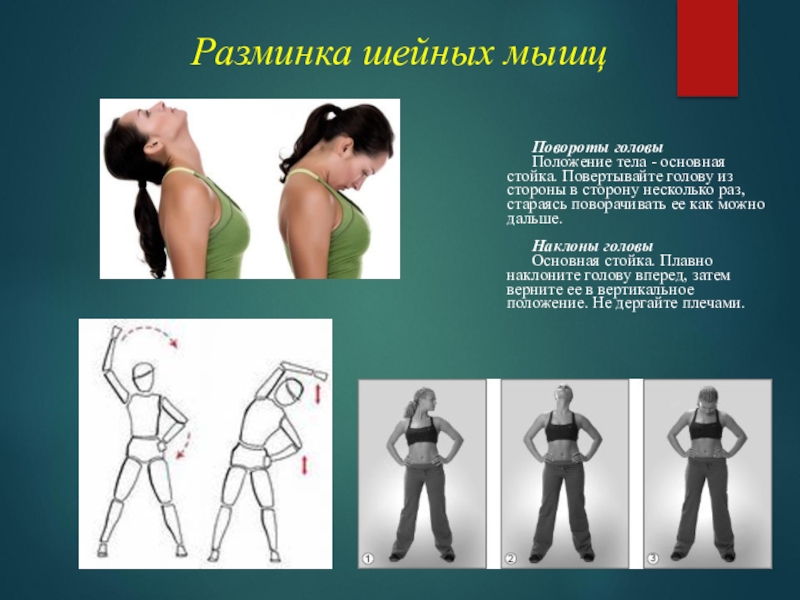 Разминка шейных мышц

Повороты головы
Положение тела - основная стойка. Повертывайте голову из стороны в сторону несколько раз, стараясь поворачивать ее как можно дальше.

Наклоны головы
Основная стойка. Плавно наклоните голову вперед, затем верните ее в вертикальное положение. Не дергайте плечами.

1

2

3